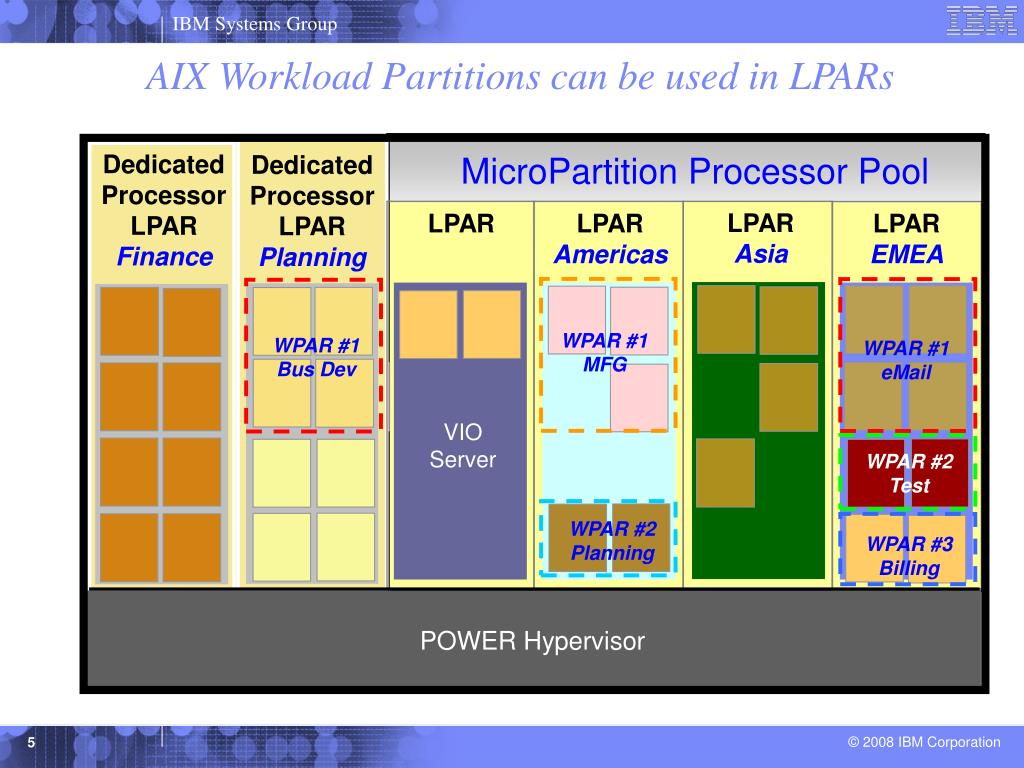 IBM Systems Group

IBM

AIX Workload Partitions can be used in LPARs

Dedicated Processor LPAR
Finance

Dedicated Processor LPAR
Planning

WPAR #1
Bus Dev

MicroPartition Processor Pool

LPAR

VIO Server

LPAR
Americas

WPAR #1
MFG

WPAR #2
Planning

LPAR
Asia

LPAR
EMEA

WPAR #1
eMail

WPAR #2
Test

WPAR #3
Billing

POWER Hypervisor

5

© 2008 IBM Corporation